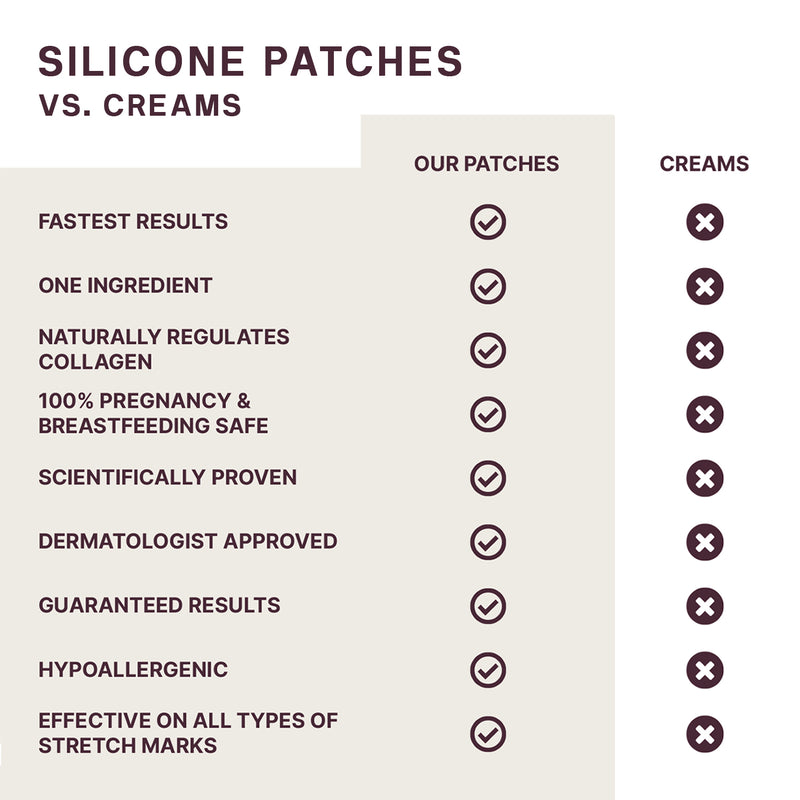 SILICONE PATCHES
VS. CREAMS

| | OUR PATCHES | CREAMS |
|---|---|---|
| FASTEST RESULTS | ✓ | ✗ |
| ONE INGREDIENT | ✓ | ✗ |
| NATURALLY REGULATES COLLAGEN | ✓ | ✗ |
| 100% PREGNANCY & BREASTFEEDING SAFE | ✓ | ✗ |
| SCIENTIFICALLY PROVEN | ✓ | ✗ |
| DERMATOLOGIST APPROVED | ✓ | ✗ |
| GUARANTEED RESULTS | ✓ | ✗ |
| HYPOALLERGENIC | ✓ | ✗ |
| EFFECTIVE ON ALL TYPES OF STRETCH MARKS | ✓ | ✗ |